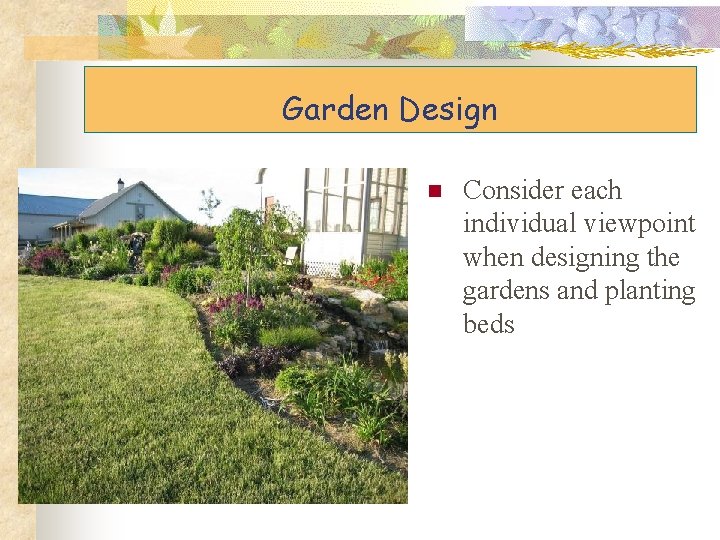 Garden Design

• Consider each individual viewpoint when designing the gardens and planting beds